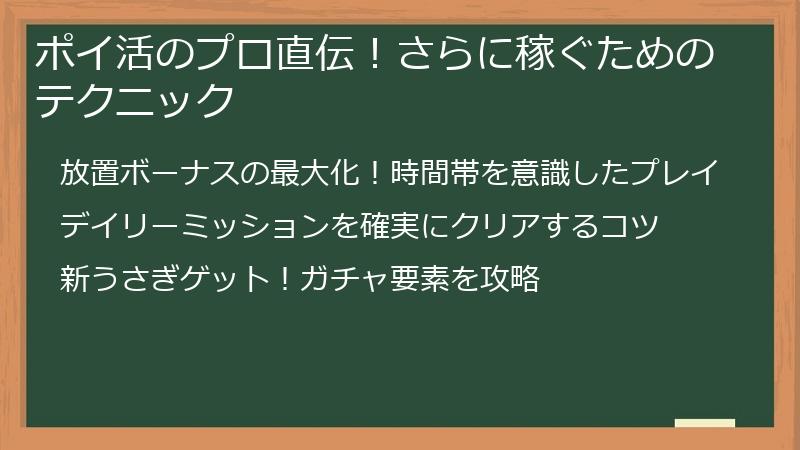 ポイ活のプロ直伝！さらに稼ぐためのテクニック

放置ボーナスの最大化！時間帯を意識したプレイ

デイリーミッションを確実にクリアするコツ

新うさぎゲット！ガチャ要素を攻略